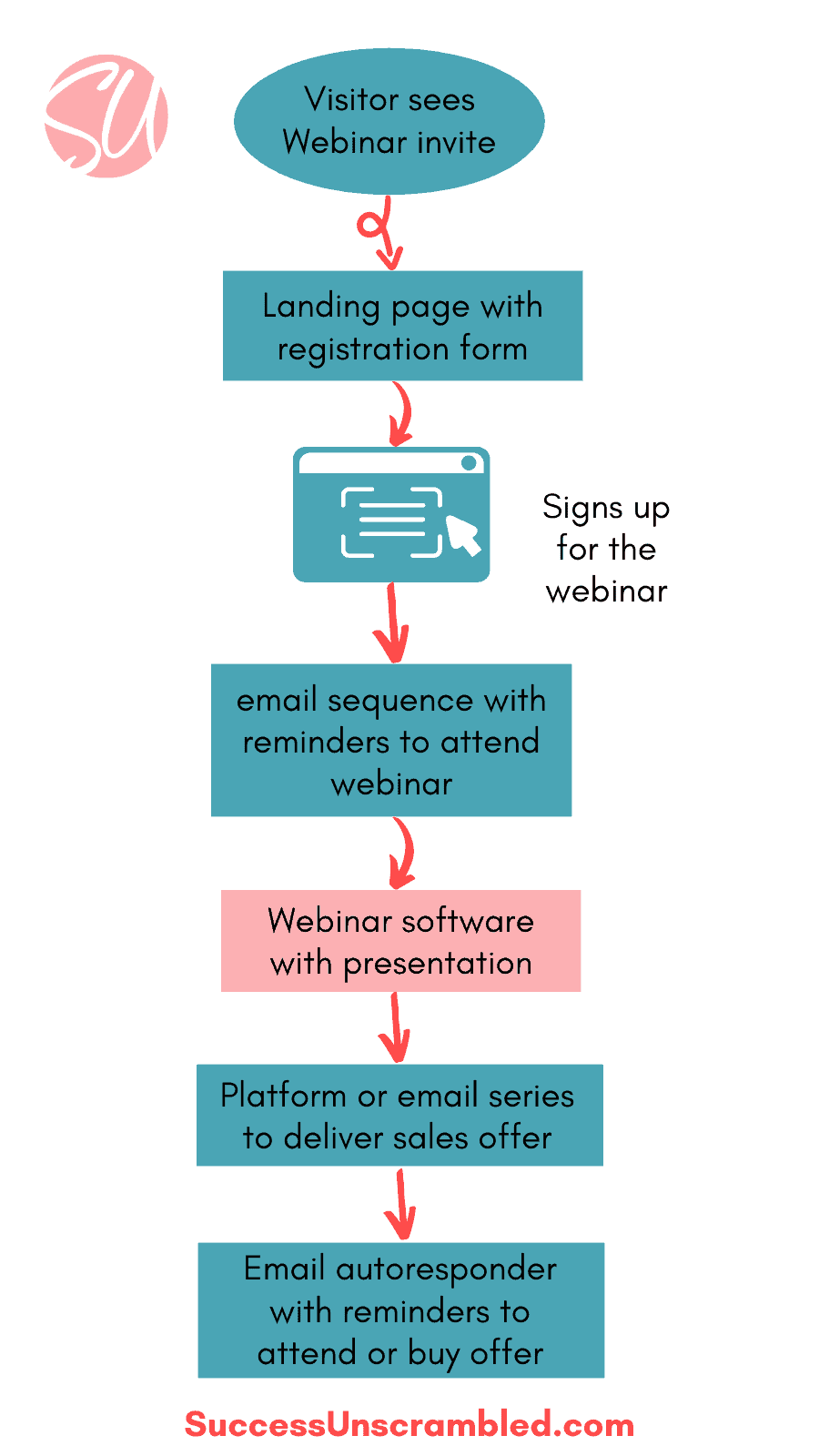 SU

Visitor sees Webinar invite

Landing page with registration form

Signs up for the webinar

email sequence with reminders to attend webinar

Webinar software with presentation

Platform or email series to deliver sales offer

Email autoresponder with reminders to attend or buy offer

SuccessUnscrambled.com